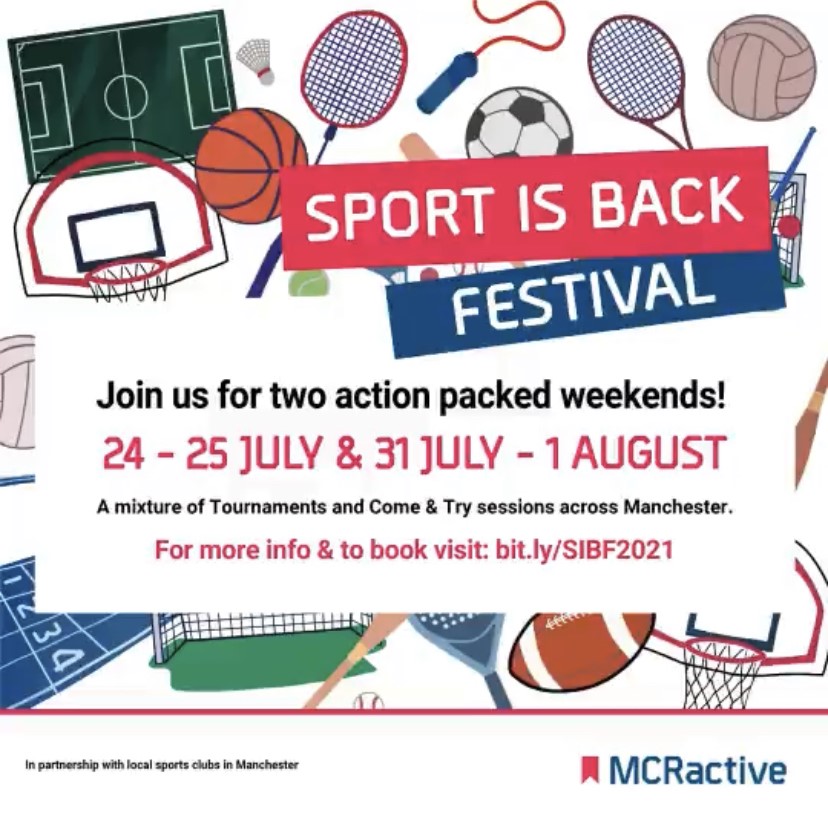 SPORT IS BACK
FESTIVAL

Join us for two action packed weekends!

24 - 25 JULY & 31 JULY - 1 AUGUST

A mixture of Tournaments and Come & Try sessions across Manchester.

For more info & to book visit: bit.ly/SIBF2021

1 2 3 4

In partnership with local sports clubs in Manchester

MCRactive